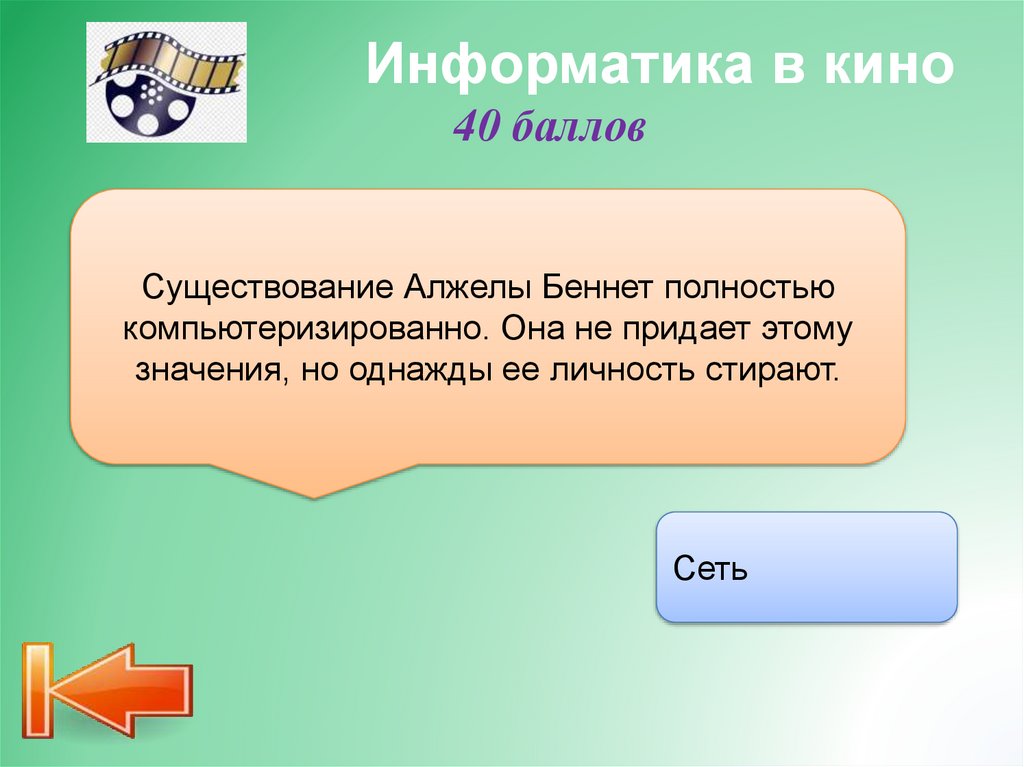 Информатика в кино
40 баллов

Существование Алжелы Беннет полностью компьютеризированно. Она не придает этому значения, но однажды ее личность стирают.

Сеть